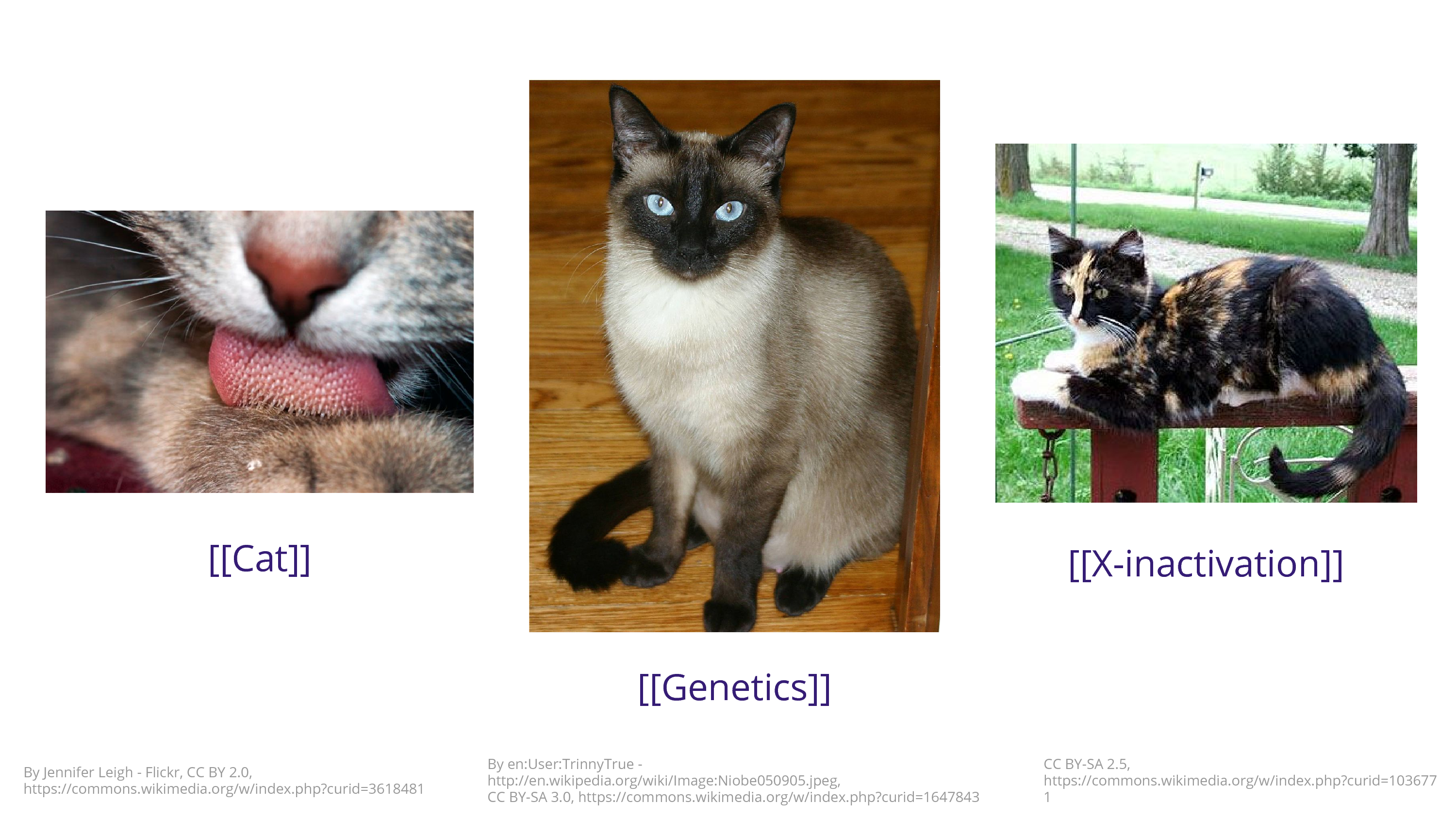 [[Cat]]

[[Genetics]]

[[X-inactivation]]

By Jennifer Leigh - Flickr, CC BY 2.0, https://commons.wikimedia.org/w/index.php?curid=3618481

By en:User:TrinnyTrue - http://en.wikipedia.org/wiki/Image:Niobe050905.jpeg, CC BY-SA 3.0, https://commons.wikimedia.org/w/index.php?curid=1647843

CC BY-SA 2.5, https://commons.wikimedia.org/w/index.php?curid=1036771